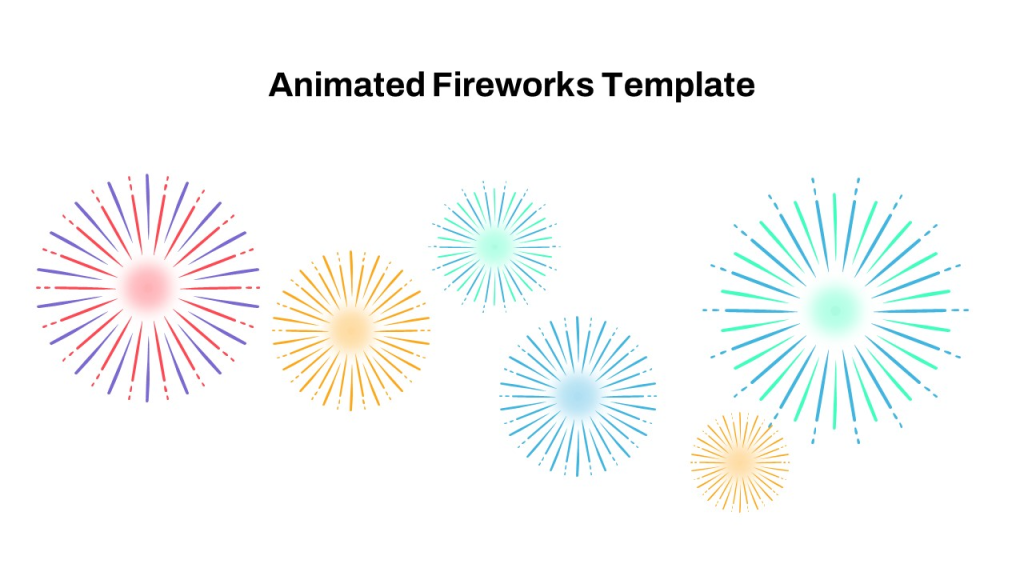 Animated Fireworks Template